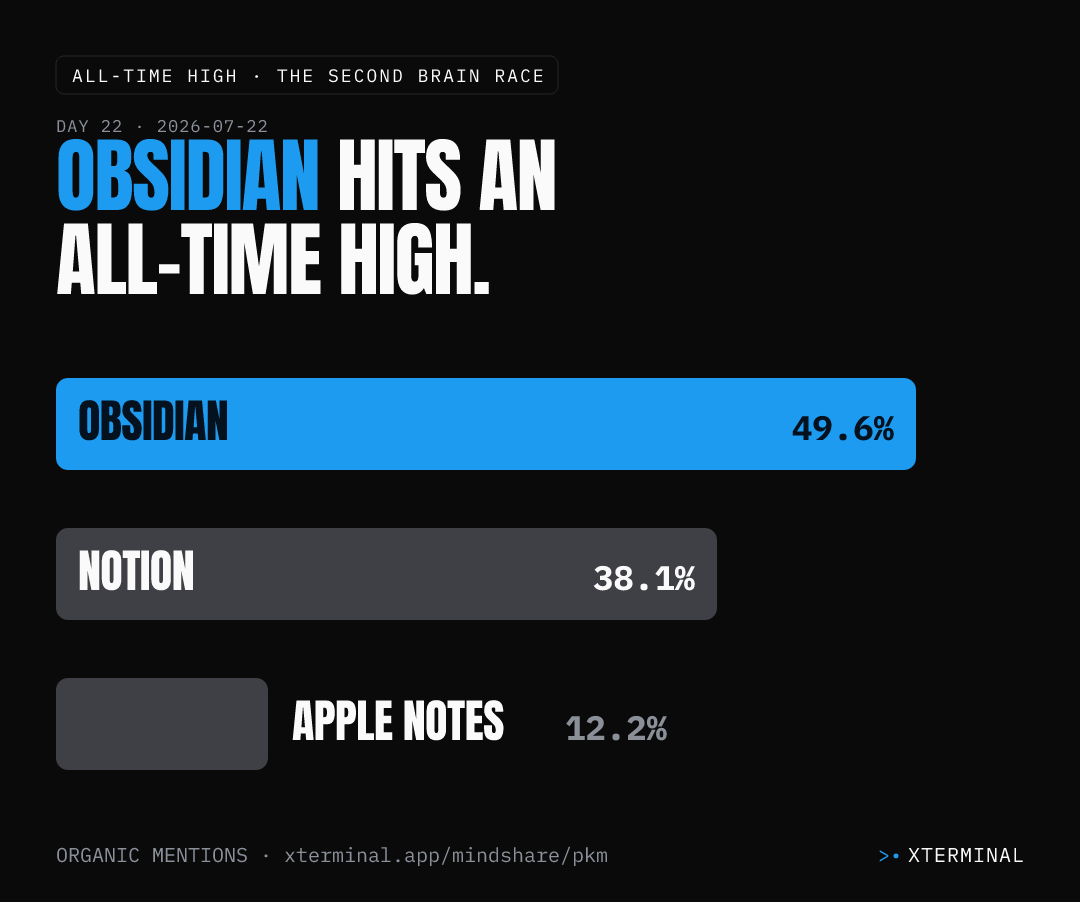 ALL-TIME HIGH · THE SECOND BRAIN RACE

DAY 22 · 2026-07-22

OBSIDIAN HITS AN ALL-TIME HIGH.

OBSIDIAN 49.6%

NOTION 38.1%

APPLE NOTES 12.2%

ORGANIC MENTIONS · xterminal.app/mindshare/pkm

>• XTERMINAL